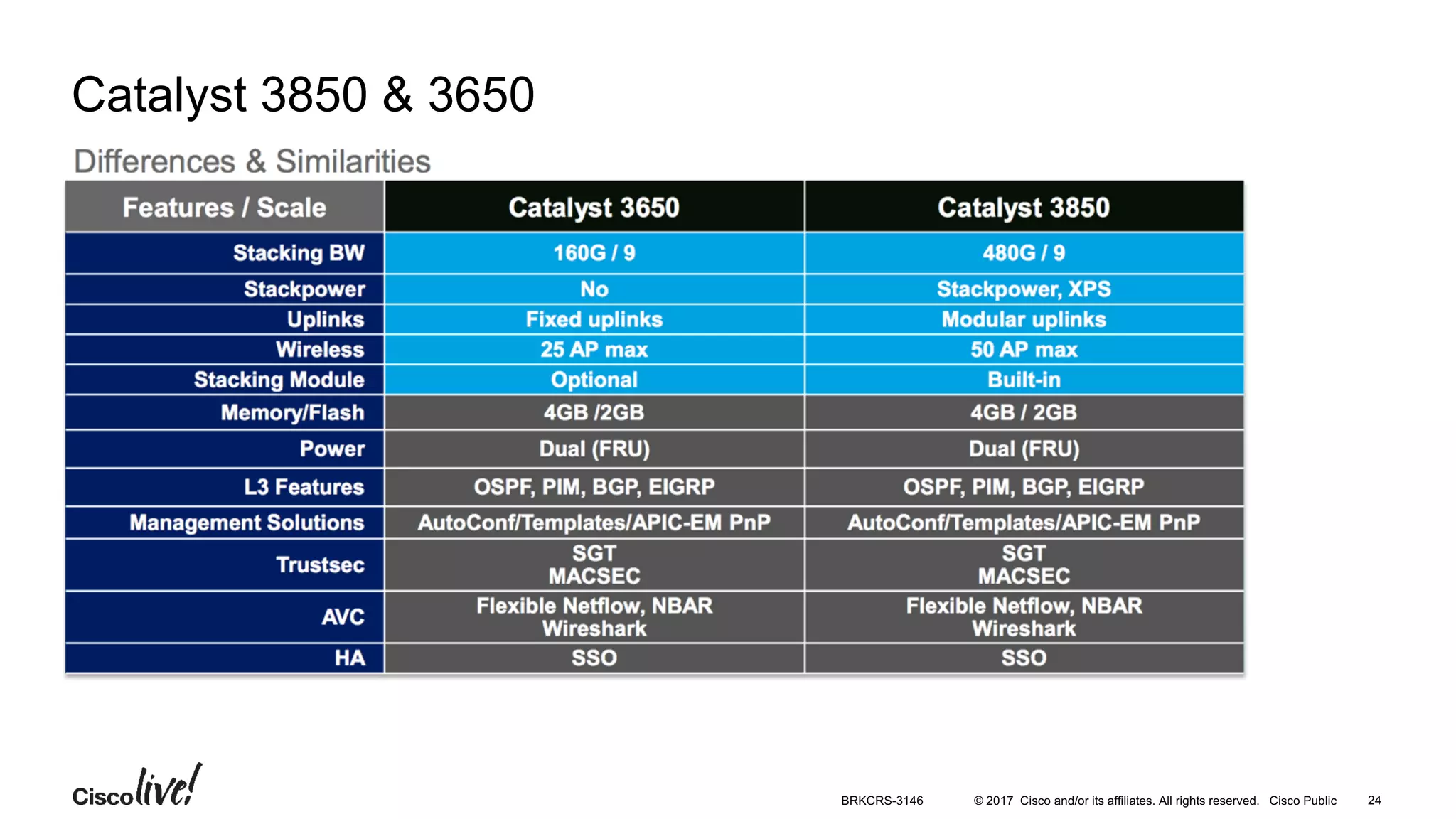 Catalyst 3850 & 3650

Differences & Similarities

| Features / Scale | Catalyst 3650 | Catalyst 3850 |
|---|---|---|
| Stacking BW | 160G / 9 | 480G / 9 |
| Stackpower | No | Stackpower, XPS |
| Uplinks | Fixed uplinks | Modular uplinks |
| Wireless | 25 AP max | 50 AP max |
| Stacking Module | Optional | Built-in |
| Memory/Flash | 4GB /2GB | 4GB / 2GB |
| Power | Dual (FRU) | Dual (FRU) |
| L3 Features | OSPF, PIM, BGP, EIGRP | OSPF, PIM, BGP, EIGRP |
| Management Solutions | AutoConf/Templates/APIC-EM PnP | AutoConf/Templates/APIC-EM PnP |
| Trustsec | SGT MACSEC | SGT MACSEC |
| AVC | Flexible Netflow, NBAR Wireshark | Flexible Netflow, NBAR Wireshark |
| HA | SSO | SSO |

Cisco live!

BRKCRS-3146 © 2017 Cisco and/or its affiliates. All rights reserved. Cisco Public 24